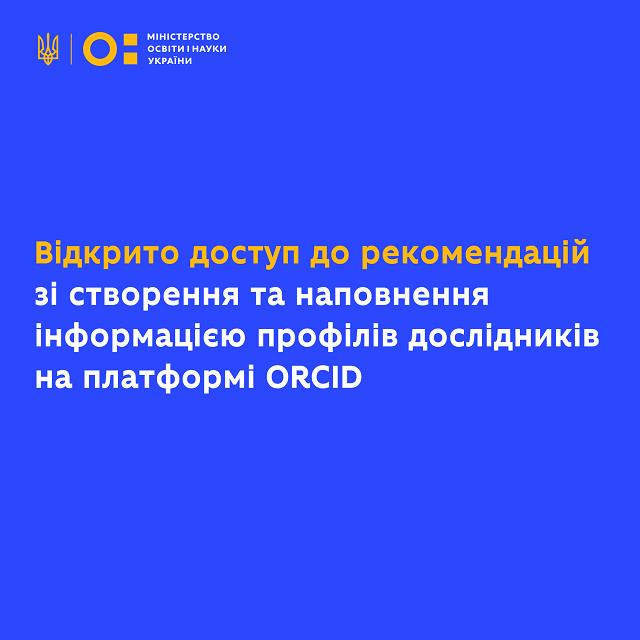 МІНІСТЕРСТВО ОСВІТИ І НАУКИ УКРАЇНИ

Відкрито доступ до рекомендацій зі створення та наповнення інформацією профілів дослідників на платформі ORCID